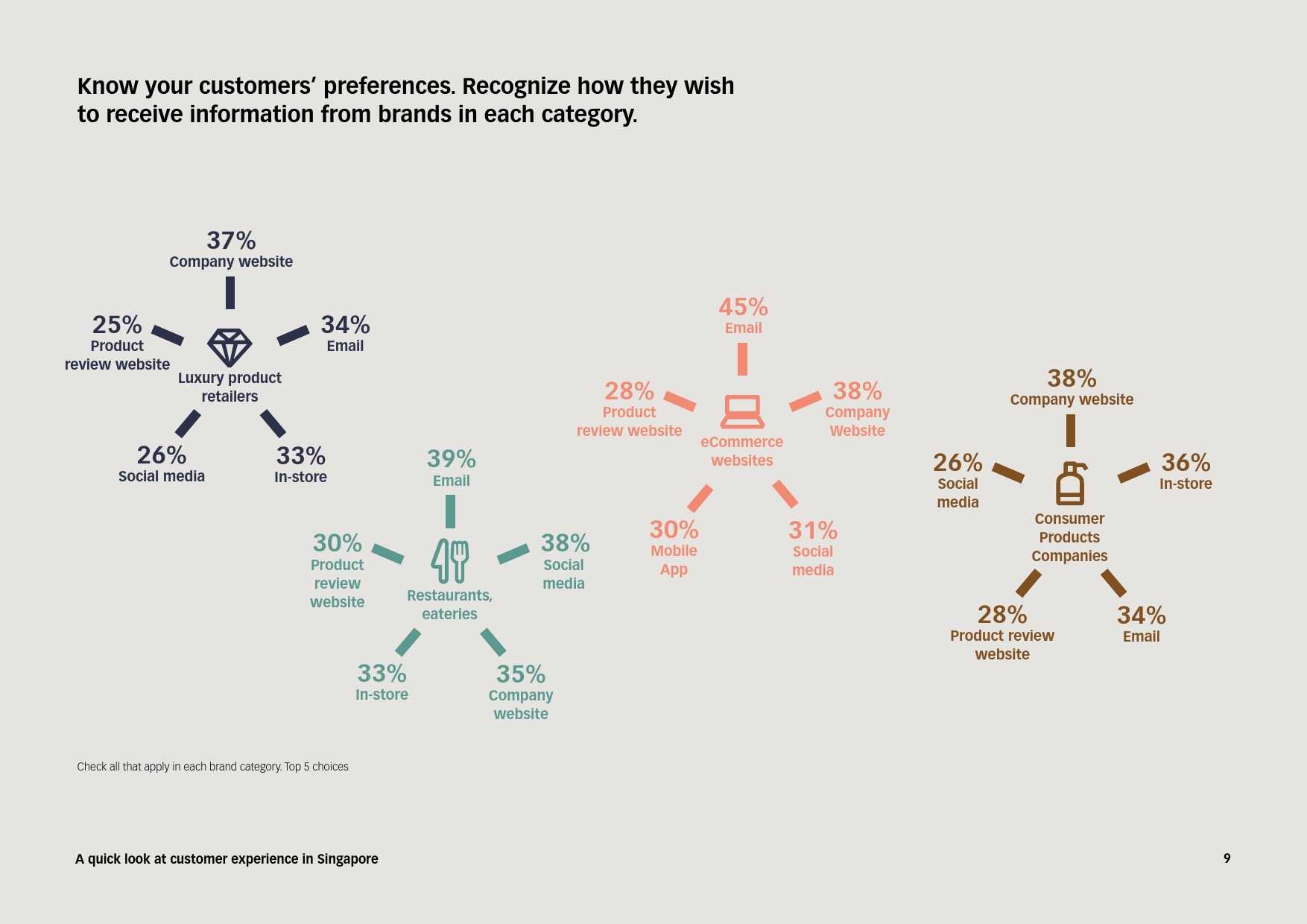 Know your customers' preferences. Recognize how they wish to receive information from brands in each category.

37%
Company website

25%
Product review website

34%
Email

Luxury product retailers

26%
Social media

33%
In-store

39%
Email

30%
Product review website

38%
Social media

Restaurants, eateries

33%
In-store

35%
Company website

45%
Email

28%
Product review website

38%
Company Website

eCommerce websites

30%
Mobile App

31%
Social media

38%
Company website

26%
Social media

36%
In-store

Consumer Products Companies

28%
Product review website

34%
Email

Check all that apply in each brand category. Top 5 choices

A quick look at customer experience in Singapore

9